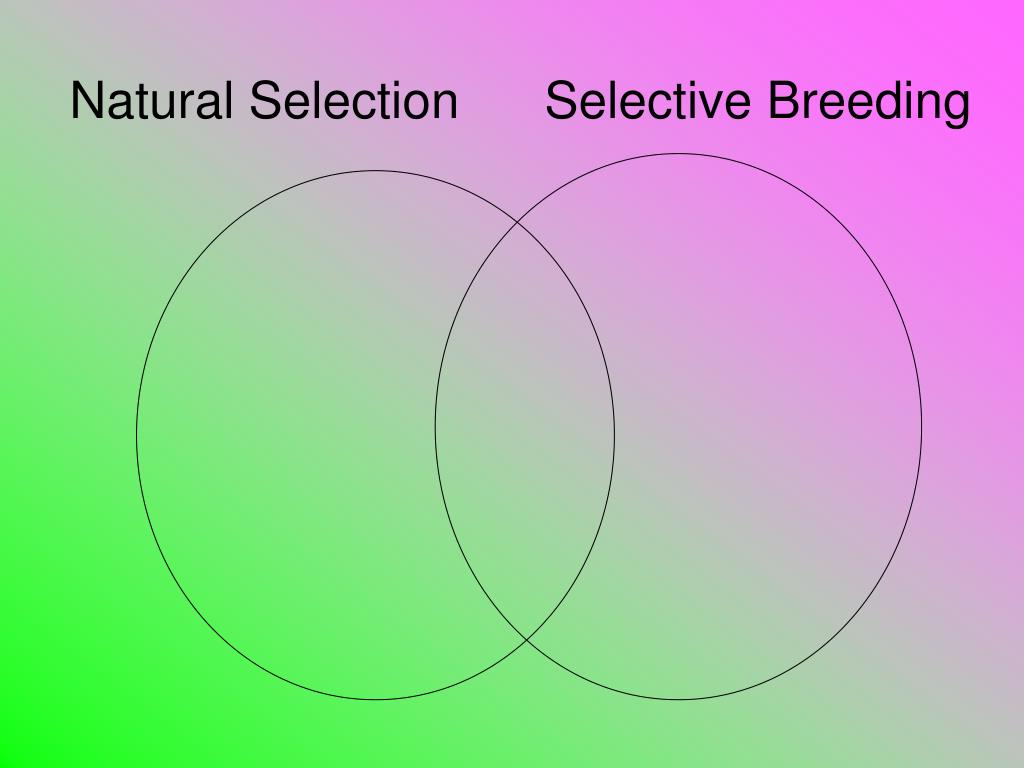 Natural Selection

Selective Breeding